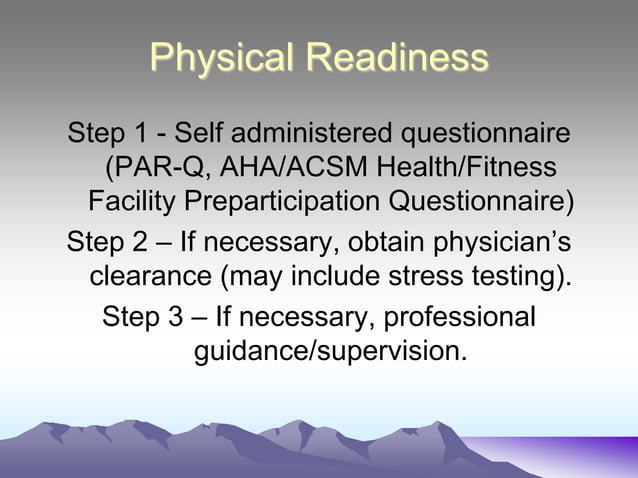 Physical Readiness

Step 1 - Self administered questionnaire (PAR-Q, AHA/ACSM Health/Fitness Facility Preparticipation Questionnaire)

Step 2 – If necessary, obtain physician's clearance (may include stress testing).

Step 3 – If necessary, professional guidance/supervision.